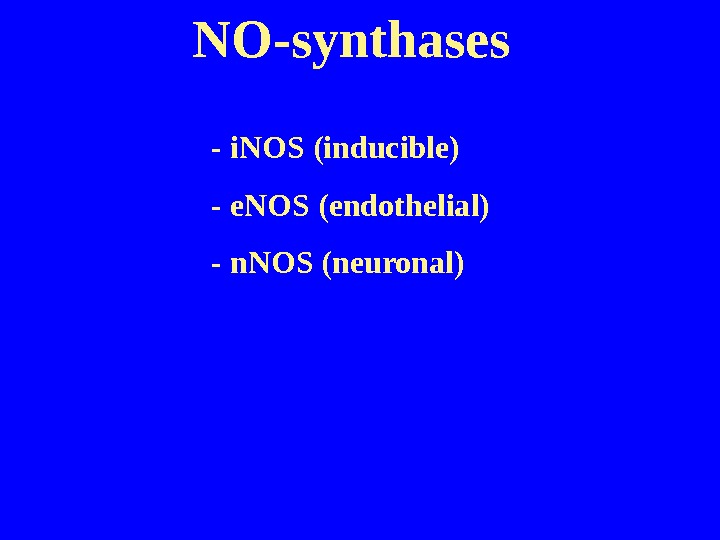 NO-synthases

- iNOS (inducible)

- eNOS (endothelial)

- nNOS (neuronal)